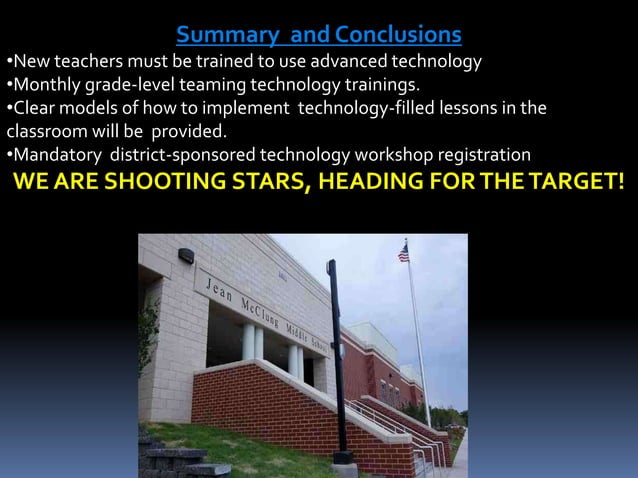 Summary and Conclusions

•New teachers must be trained to use advanced technology
•Monthly grade-level teaming technology trainings.
•Clear models of how to implement technology-filled lessons in the classroom will be provided.
•Mandatory district-sponsored technology workshop registration

WE ARE SHOOTING STARS, HEADING FOR THE TARGET!

Jean McClung Middle School